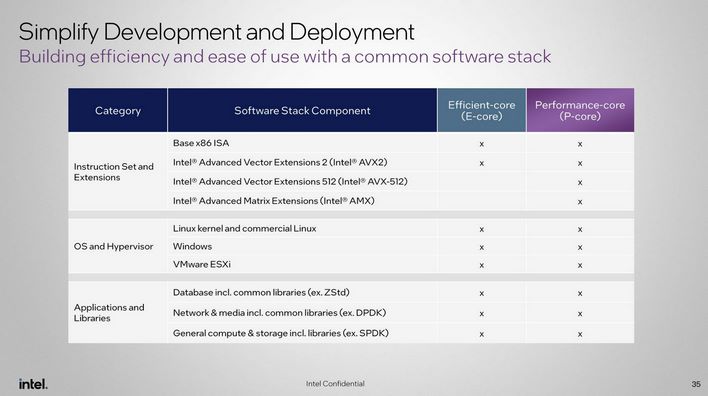 Simplify Development and Deployment
Building efficiency and ease of use with a common software stack

| Category | Software Stack Component | Efficient-core (E-core) | Performance-core (P-core) |
|---|---|---|---|
| Instruction Set and Extensions | Base x86 ISA | x | x |
| | Intel® Advanced Vector Extensions 2 (Intel® AVX2) | x | x |
| | Intel® Advanced Vector Extensions 512 (Intel® AVX-512) | | x |
| | Intel® Advanced Matrix Extensions (Intel® AMX) | | x |
| OS and Hypervisor | Linux kernel and commercial Linux | x | x |
| | Windows | x | x |
| | VMware ESXi | x | x |
| Applications and Libraries | Database incl. common libraries (ex. ZStd) | x | x |
| | Network & media incl. common libraries (ex. DPDK) | x | x |
| | General compute & storage incl. libraries (ex. SPDK) | x | x |

intel.
Intel Confidential
35